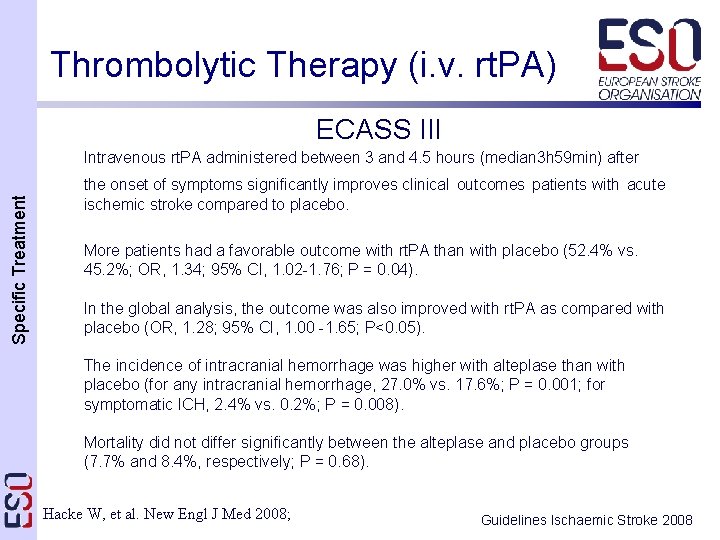 Thrombolytic Therapy (i.v. rtPA)

ESO
EUROPEAN STROKE ORGANISATION

Specific Treatment

ECASS III

Intravenous rtPA administered between 3 and 4.5 hours (median3h59min) after the onset of symptoms significantly improves clinical outcomes patients with acute ischemic stroke compared to placebo.

More patients had a favorable outcome with rtPA than with placebo (52.4% vs. 45.2%; OR, 1.34; 95% CI, 1.02-1.76; P = 0.04).

In the global analysis, the outcome was also improved with rtPA as compared with placebo (OR, 1.28; 95% CI, 1.00 - 1.65; P<0.05).

The incidence of intracranial hemorrhage was higher with alteplase than with placebo (for any intracranial hemorrhage, 27.0% vs. 17.6%; P = 0.001; for symptomatic ICH, 2.4% vs. 0.2%; P = 0.008).

Mortality did not differ significantly between the alteplase and placebo groups (7.7% and 8.4%, respectively; P = 0.68).

ESO

Hacke W, et al. New Engl J Med 2008;

Guidelines Ischaemic Stroke 2008